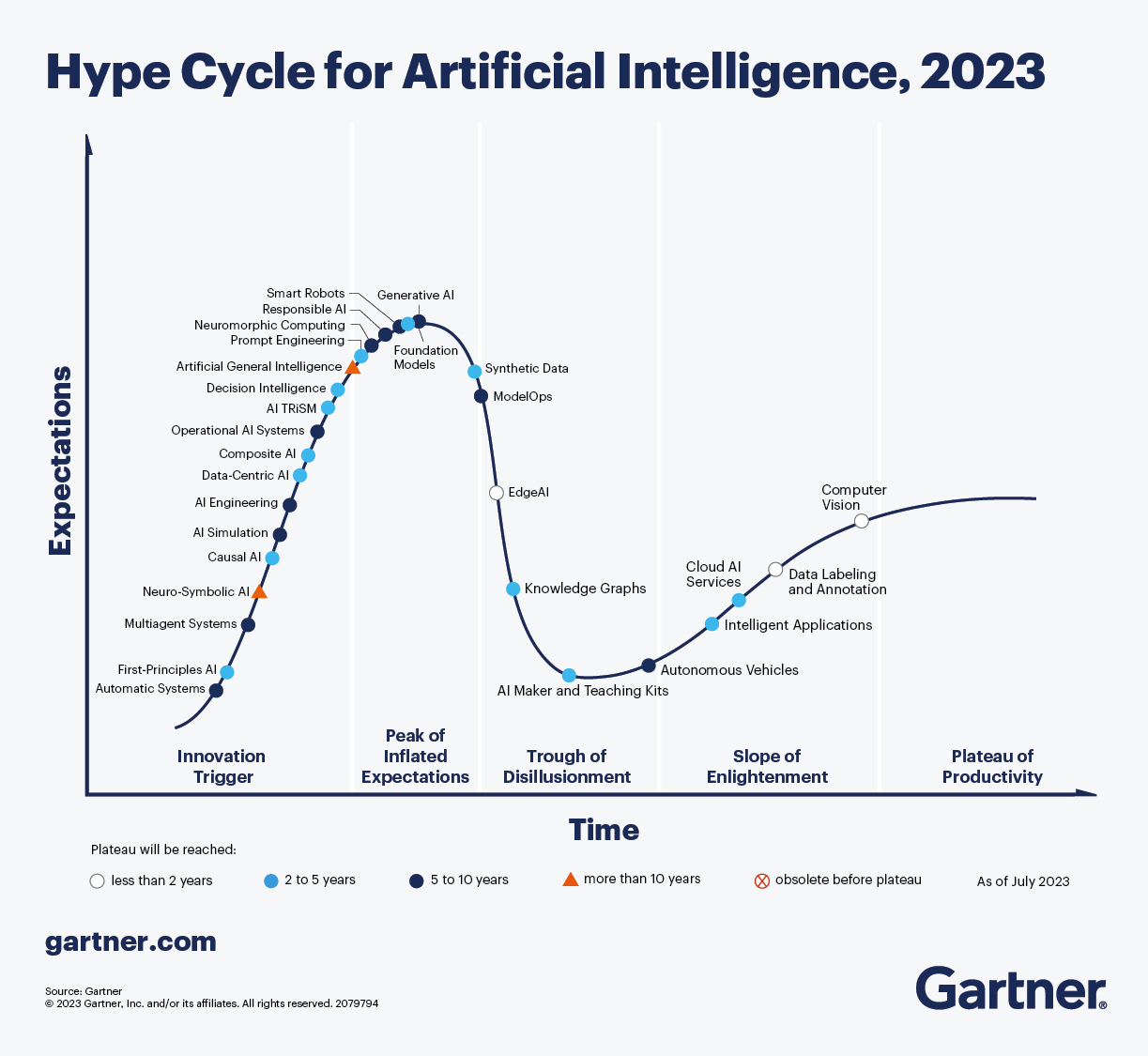 Hype Cycle for Artificial Intelligence, 2023

Expectations

Smart Robots
Responsible AI
Neuromorphic Computing
Prompt Engineering
Artificial General Intelligence
Decision Intelligence
AI TRiSM
Operational AI Systems
Composite AI
Data-Centric AI
AI Engineering
AI Simulation
Causal AI
Neuro-Symbolic AI
Multiagent Systems
First-Principles AI
Automatic Systems
Generative AI
Foundation Models
Synthetic Data
ModelOps
EdgeAI
Knowledge Graphs
AI Maker and Teaching Kits
Autonomous Vehicles
Intelligent Applications
Cloud AI Services
Data Labeling and Annotation
Computer Vision

Innovation Trigger
Peak of Inflated Expectations
Trough of Disillusionment
Slope of Enlightenment
Plateau of Productivity

Time

Plateau will be reached:
less than 2 years
2 to 5 years
5 to 10 years
more than 10 years
obsolete before plateau
As of July 2023

gartner.com

Source: Gartner
© 2023 Gartner, Inc. and/or its affiliates. All rights reserved. 2079794

Gartner®